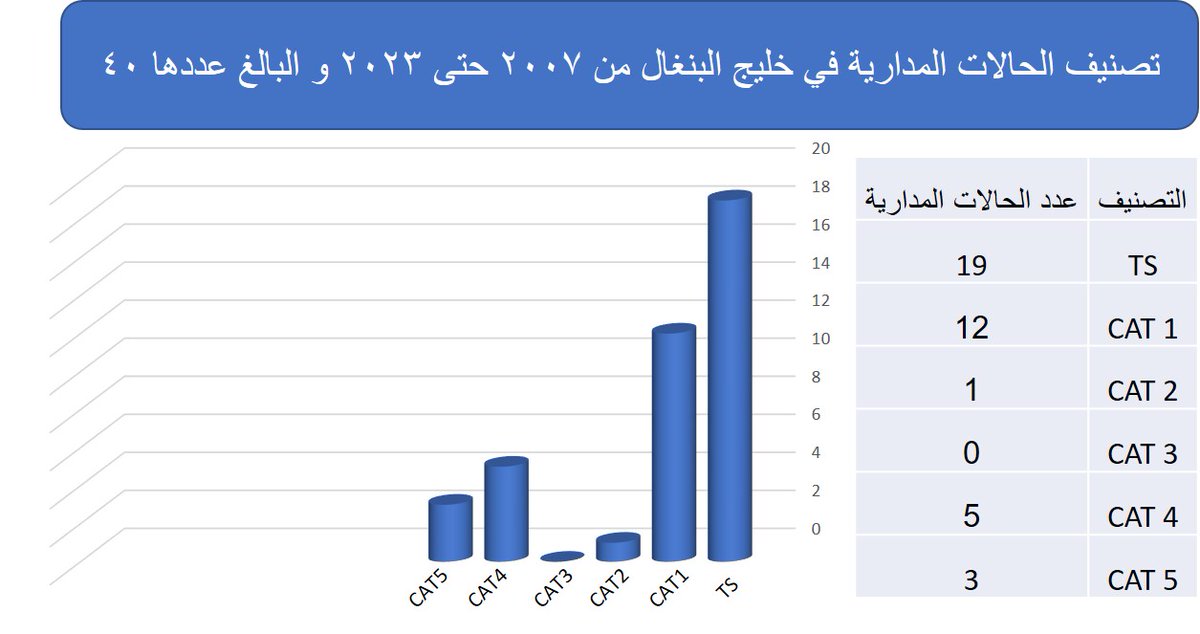 تصنيف الحالات المدارية في خليج البنغال من ٢٠٠٧ حتى ٢٠٢٣ و البالغ عددها ٤٠

20
18
16
14
12
10
8
6
4
2
0

CAT5 CAT4 CAT3 CAT2 CAT1 TS

| التصنيف | عدد الحالات المدارية |
|---|---|
| TS | 19 |
| CAT 1 | 12 |
| CAT 2 | 1 |
| CAT 3 | 0 |
| CAT 4 | 5 |
| CAT 5 | 3 |